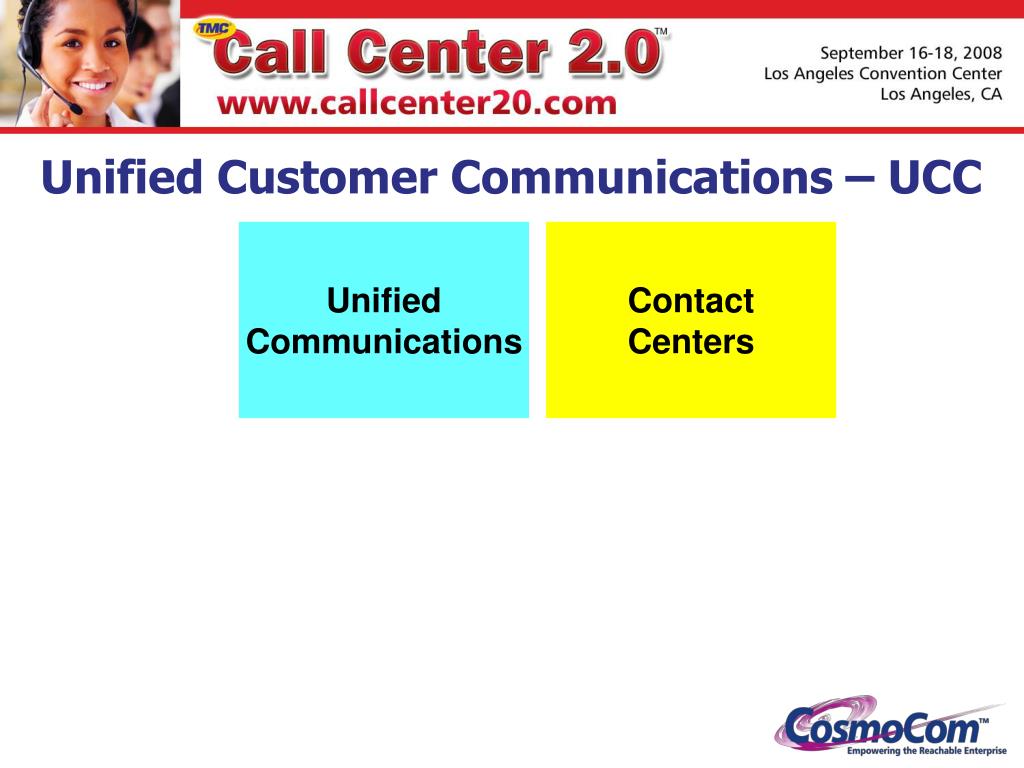 TMC Call Center 2.0™
www.callcenter20.com

September 16-18, 2008
Los Angeles Convention Center
Los Angeles, CA

Unified Customer Communications – UCC

Unified Communications

Contact Centers

CosmoCom™
Empowering the Reachable Enterprise